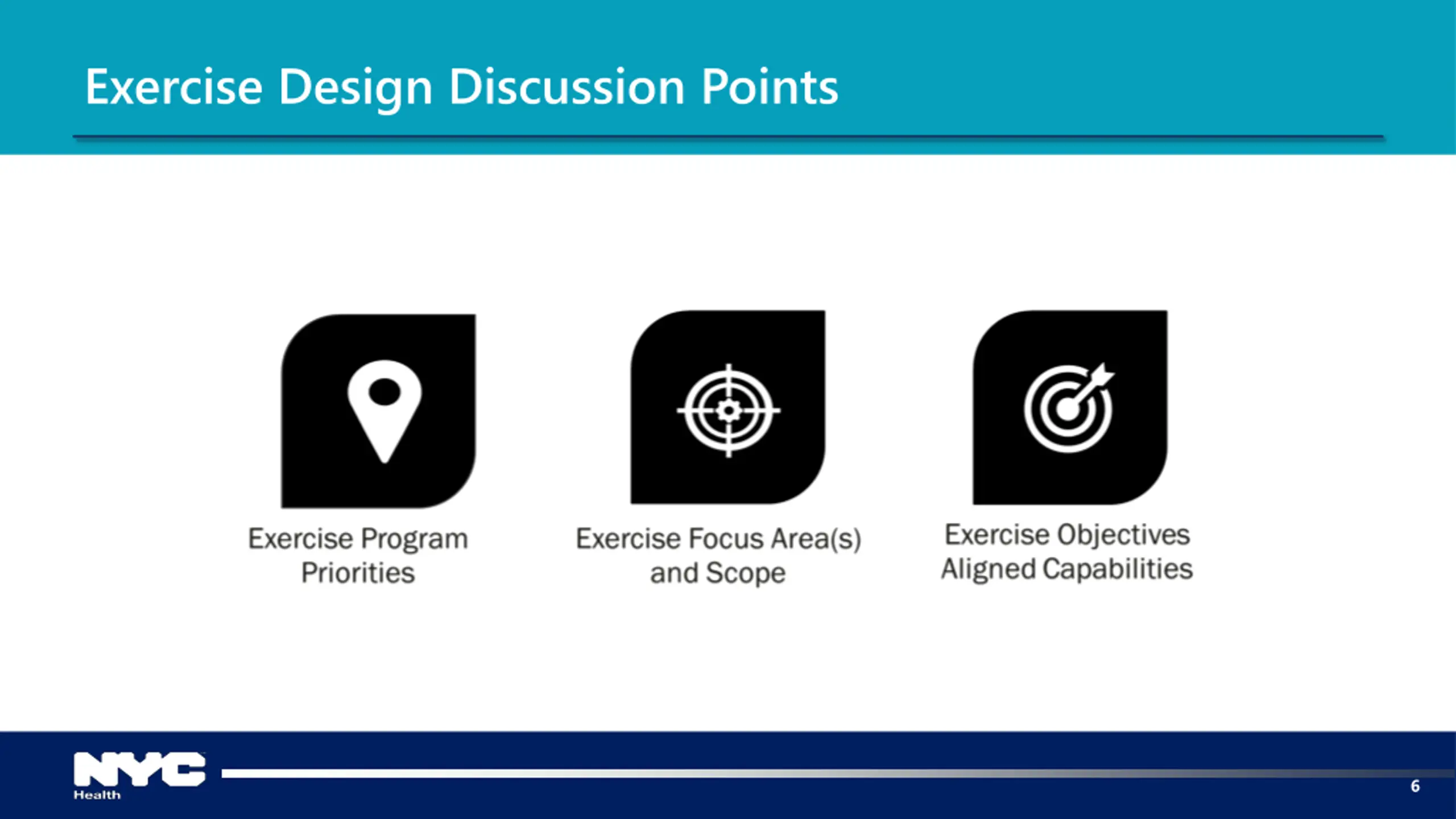 Exercise Design Discussion Points

Exercise Program Priorities

Exercise Focus Area(s) and Scope

Exercise Objectives Aligned Capabilities

NYC Health

6